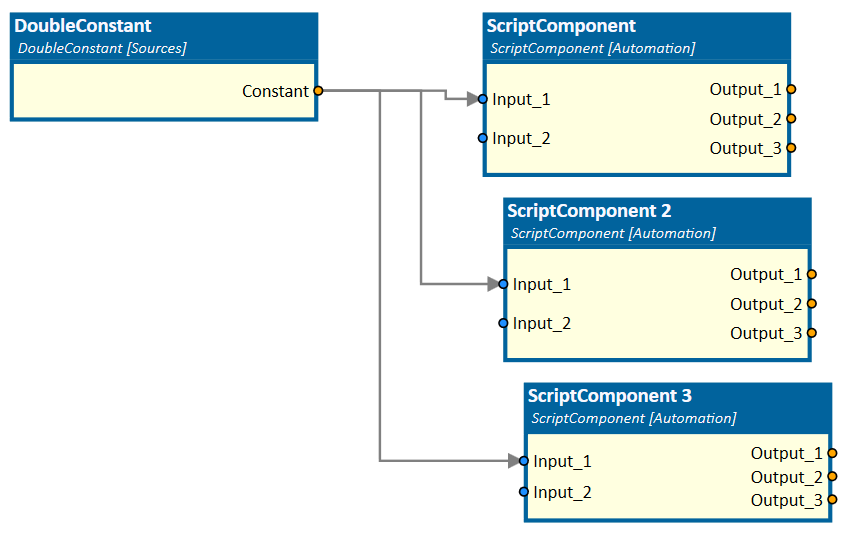 DoubleConstant
DoubleConstant [Sources]
Constant

ScriptComponent
ScriptComponent [Automation]
Input_1
Input_2
Output_1
Output_2
Output_3

ScriptComponent 2
ScriptComponent [Automation]
Input_1
Input_2
Output_1
Output_2
Output_3

ScriptComponent 3
ScriptComponent [Automation]
Input_1
Input_2
Output_1
Output_2
Output_3